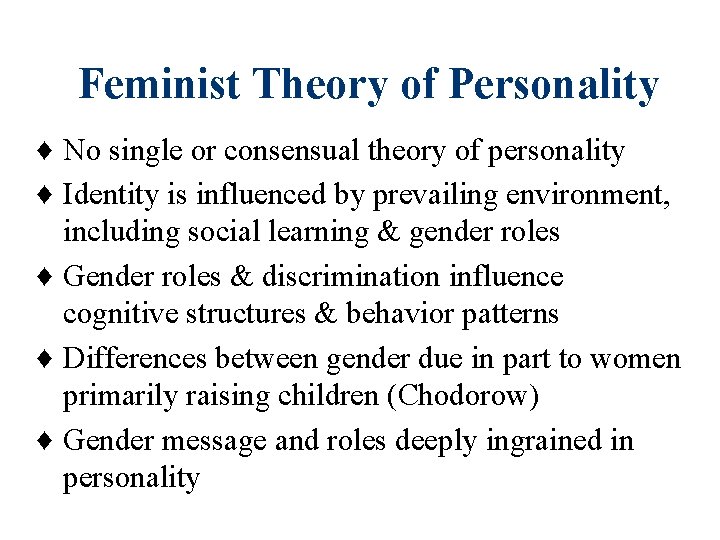 Feminist Theory of Personality

♦ No single or consensual theory of personality
♦ Identity is influenced by prevailing environment, including social learning & gender roles
♦ Gender roles & discrimination influence cognitive structures & behavior patterns
♦ Differences between gender due in part to women primarily raising children (Chodorow)
♦ Gender message and roles deeply ingrained in personality